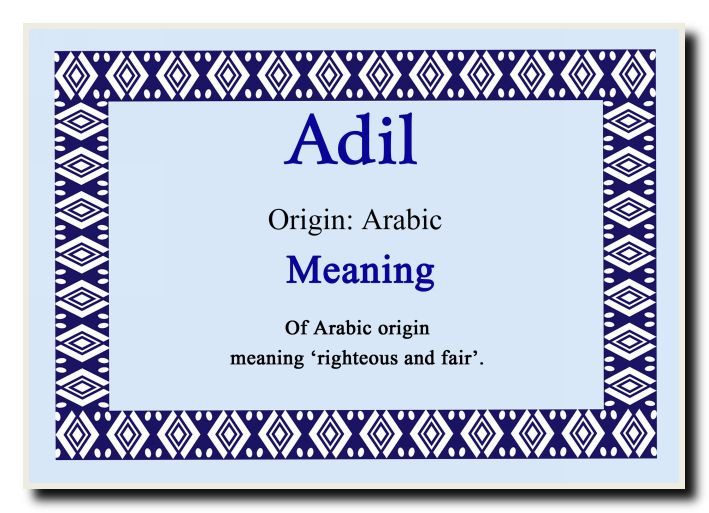 Adil

Origin: Arabic

Meaning

Of Arabic origin meaning ‘righteous and fair’.